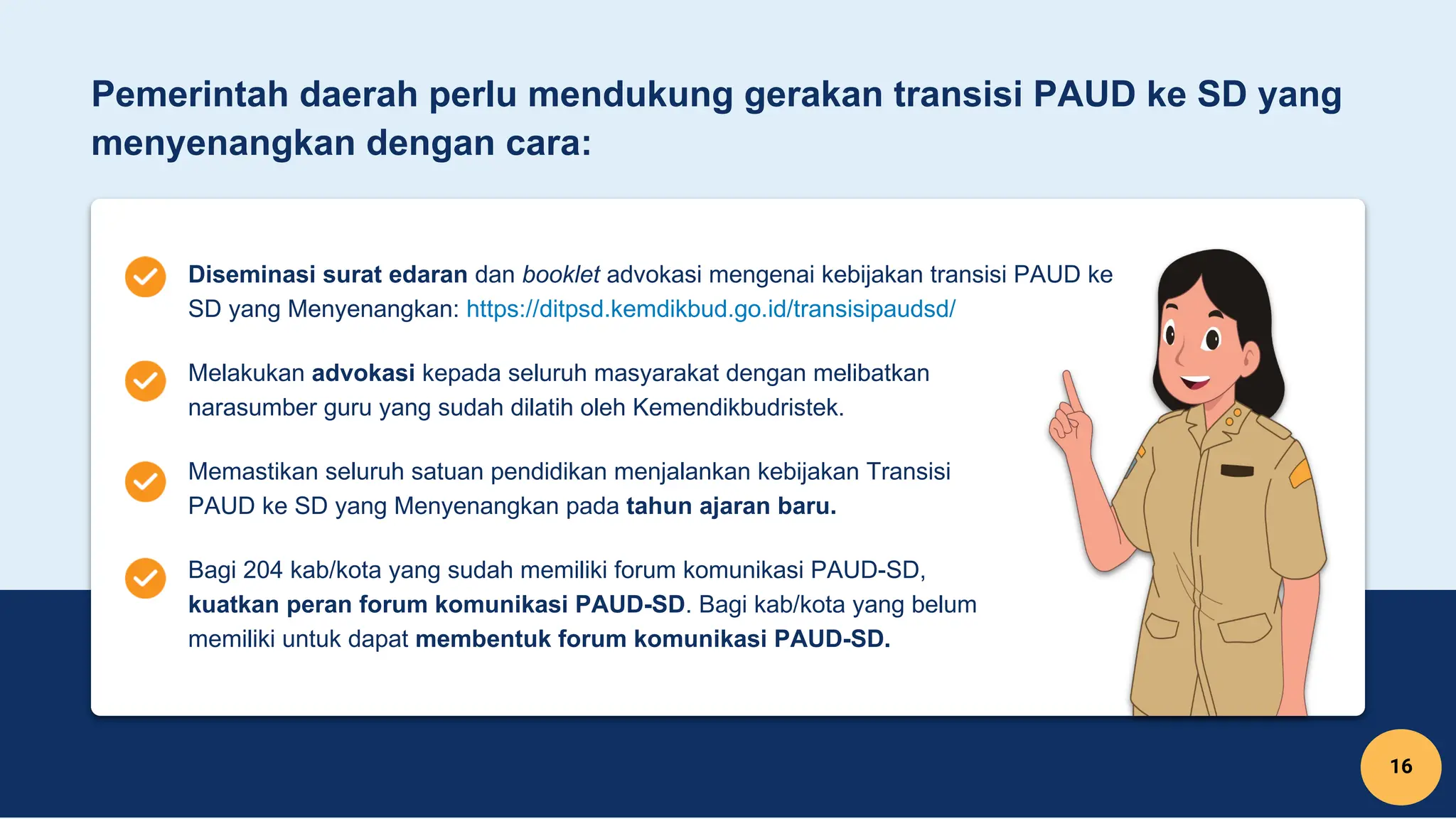 Pemerintah daerah perlu mendukung gerakan transisi PAUD ke SD yang menyenangkan dengan cara:

Diseminasi surat edaran dan booklet advokasi mengenai kebijakan transisi PAUD ke SD yang Menyenangkan: https://ditpsd.kemdikbud.go.id/transisipaudsd/

Melakukan advokasi kepada seluruh masyarakat dengan melibatkan narasumber guru yang sudah dilatih oleh Kemendikbudristek.

Memastikan seluruh satuan pendidikan menjalankan kebijakan Transisi PAUD ke SD yang Menyenangkan pada tahun ajaran baru.

Bagi 204 kab/kota yang sudah memiliki forum komunikasi PAUD-SD, kuatkan peran forum komunikasi PAUD-SD. Bagi kab/kota yang belum memiliki untuk dapat membentuk forum komunikasi PAUD-SD.

16